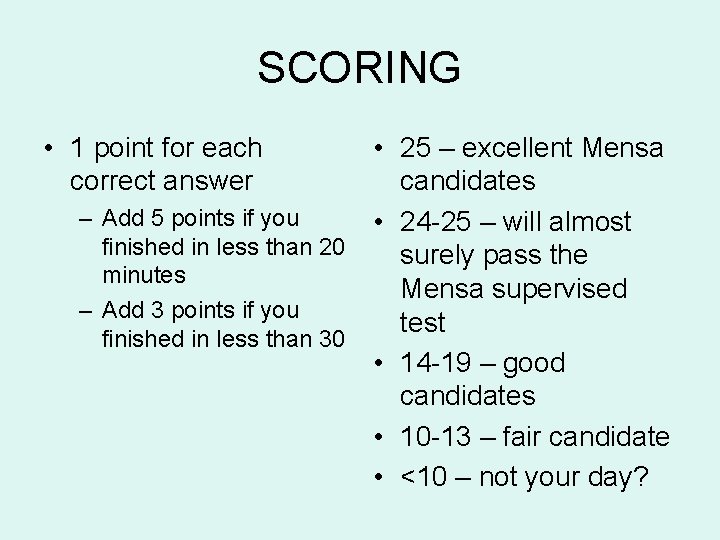 SCORING

• 1 point for each correct answer
– Add 5 points if you finished in less than 20 minutes
– Add 3 points if you finished in less than 30

• 25 – excellent Mensa candidates
• 24-25 – will almost surely pass the Mensa supervised test
• 14-19 – good candidates
• 10-13 – fair candidate
• <10 – not your day?